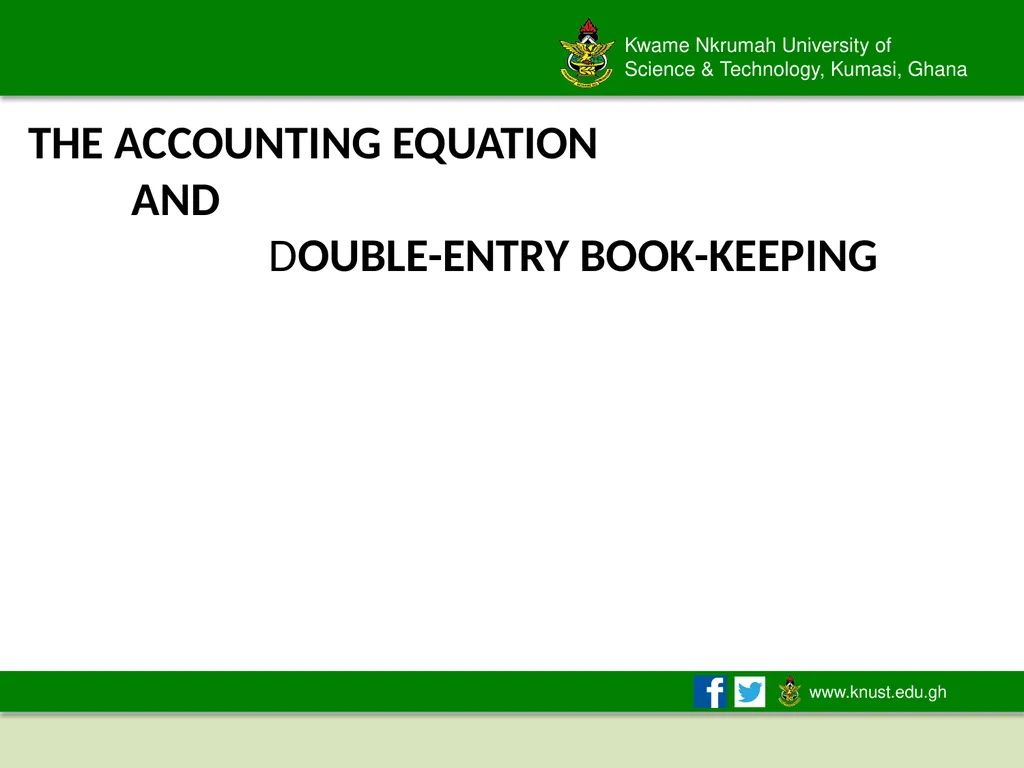 Kwame Nkrumah University of Science & Technology, Kumasi, Ghana

THE ACCOUNTING EQUATION
AND
DOUBLE-ENTRY BOOK-KEEPING

www.knust.edu.gh